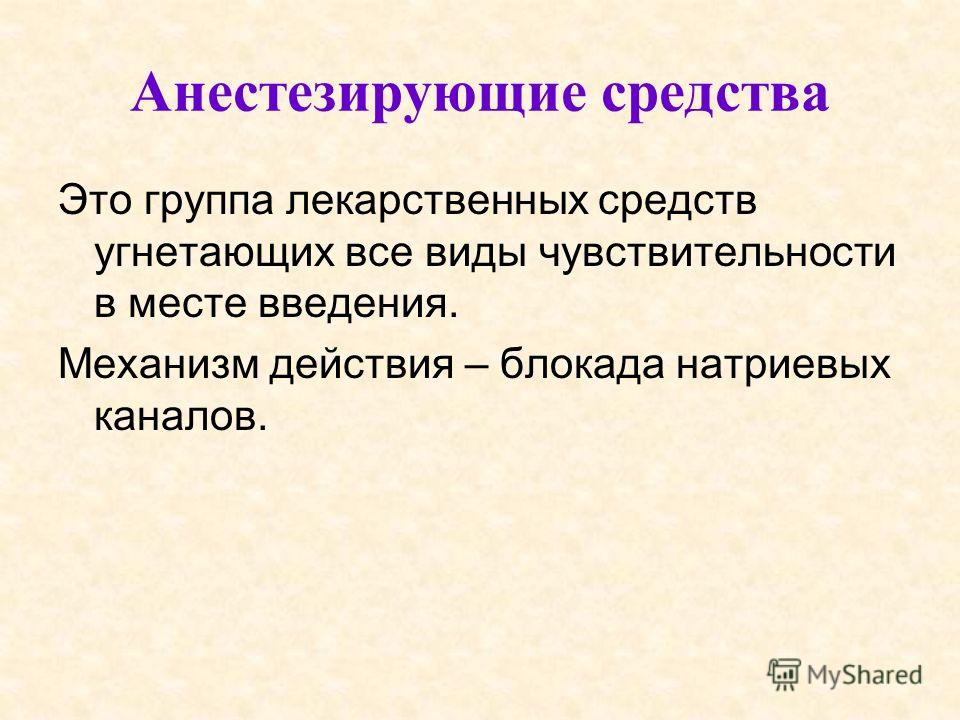 Анестезирующие средства

Это группа лекарственных средств угнетающих все виды чувствительности в месте введения.

Механизм действия – блокада натриевых каналов.

MyShared